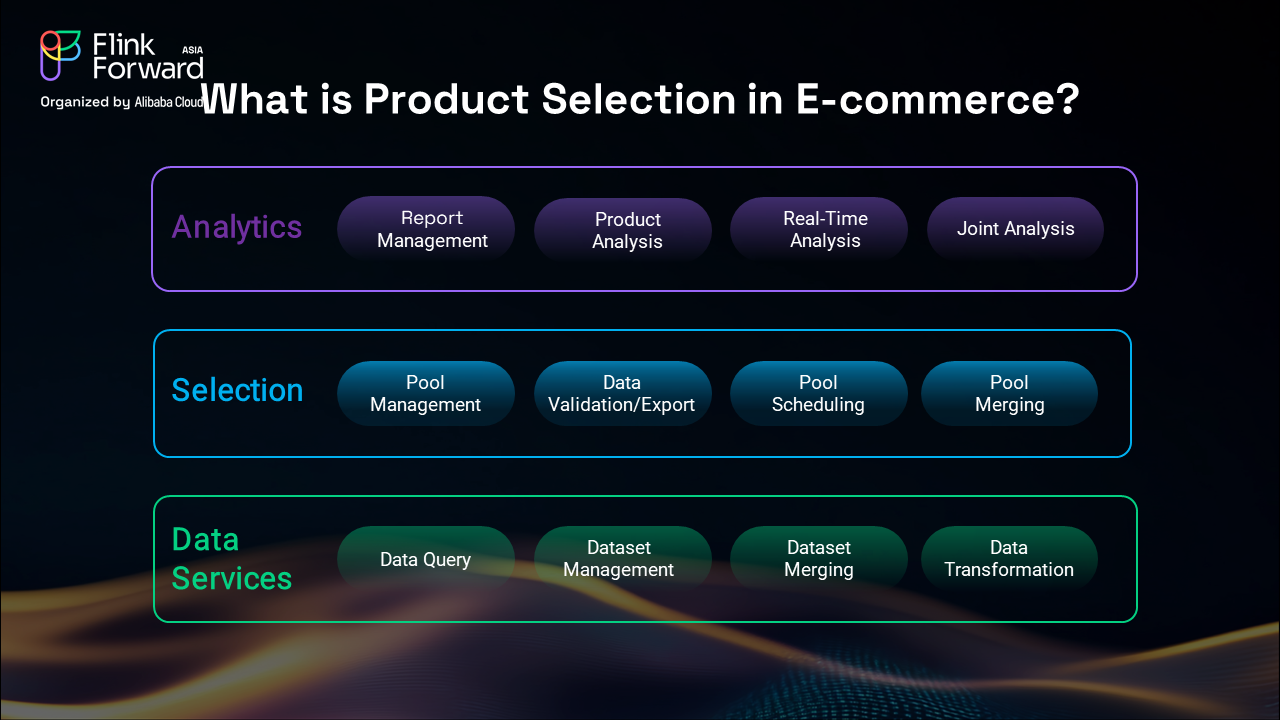 Flink Forward ASIA
Organized by Alibaba Cloud

What is Product Selection in E-commerce?

Analytics
Report Management
Product Analysis
Real-Time Analysis
Joint Analysis

Selection
Pool Management
Data Validation/Export
Pool Scheduling
Pool Merging

Data Services
Data Query
Dataset Management
Dataset Merging
Data Transformation